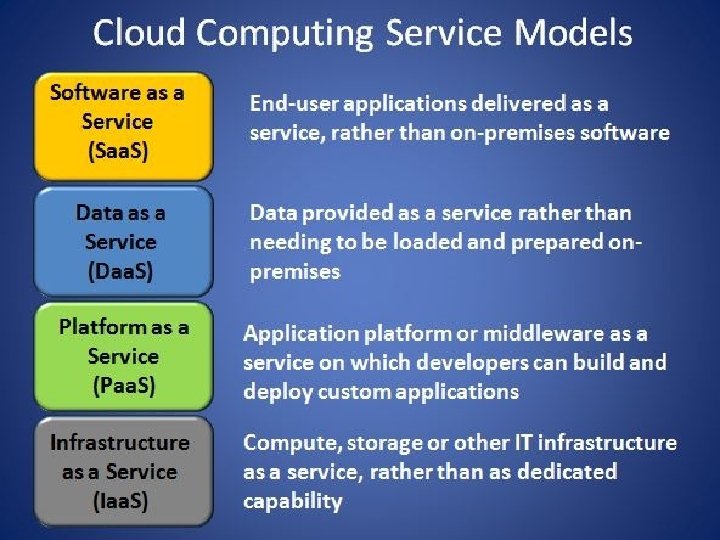 Cloud Computing Service Models

Software as a Service (SaaS)

End-user applications delivered as a service, rather than on-premises software

Data as a Service (DaaS)

Data provided as a service rather than needing to be loaded and prepared on-premises

Platform as a Service (PaaS)

Application platform or middleware as a service on which developers can build and deploy custom applications

Infrastructure as a Service (IaaS)

Compute, storage or other IT infrastructure as a service, rather than as dedicated capability